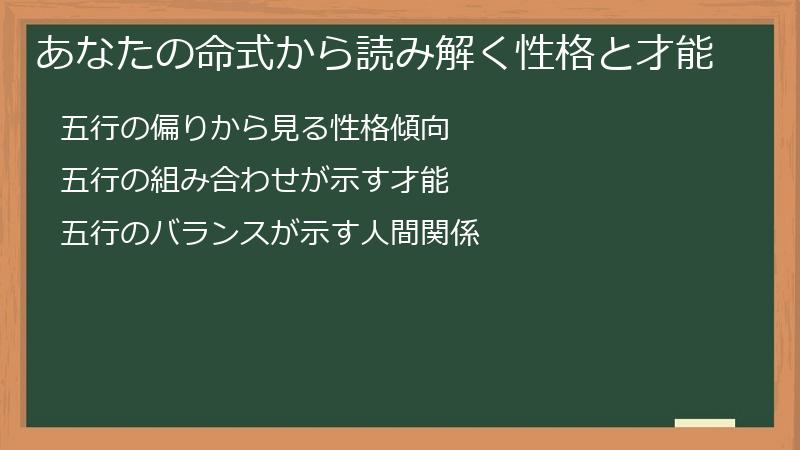 あなたの命式から読み解く性格と才能

五行の偏りから見る性格傾向

五行の組み合わせが示す才能

五行のバランスが示す人間関係